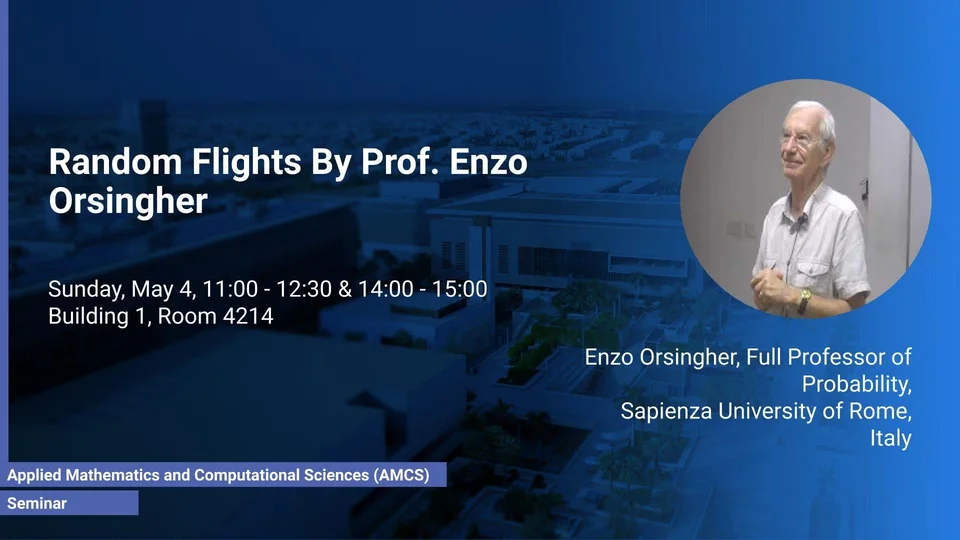 Random Flights By Prof. Enzo Orsingher

Sunday, May 4, 11:00 - 12:30 & 14:00 - 15:00
Building 1, Room 4214

Enzo Orsingher, Full Professor of Probability,
Sapienza University of Rome, Italy

Applied Mathematics and Computational Sciences (AMCS)

Seminar